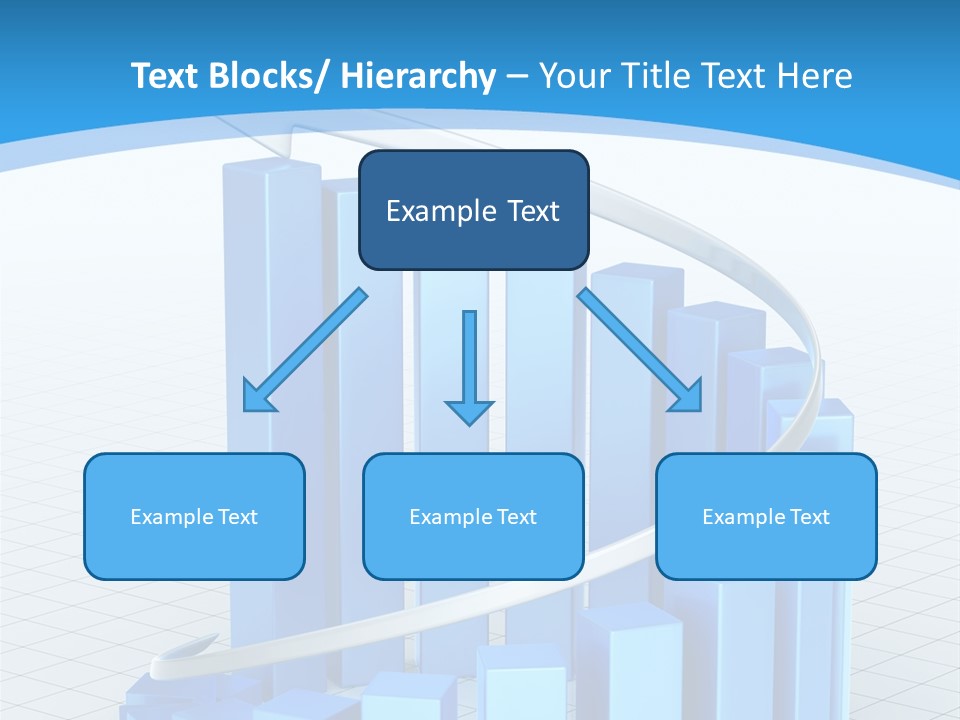 Text Blocks/ Hierarchy – Your Title Text Here

Example Text

Example Text

Example Text

Example Text